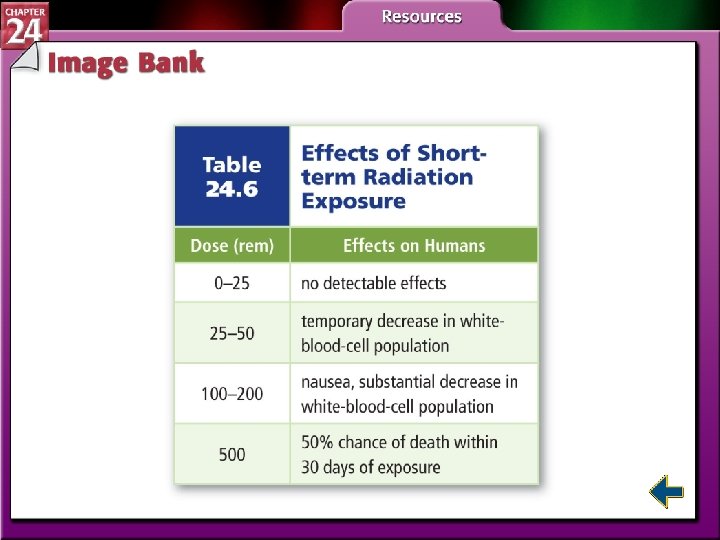 CHAPTER 24

Resources

Image Bank

Table 24.6 Effects of Short-term Radiation Exposure

| Dose (rem) | Effects on Humans |
|---|---|
| 0–25 | no detectable effects |
| 25–50 | temporary decrease in white-blood-cell population |
| 100–200 | nausea, substantial decrease in white-blood-cell population |
| 500 | 50% chance of death within 30 days of exposure |